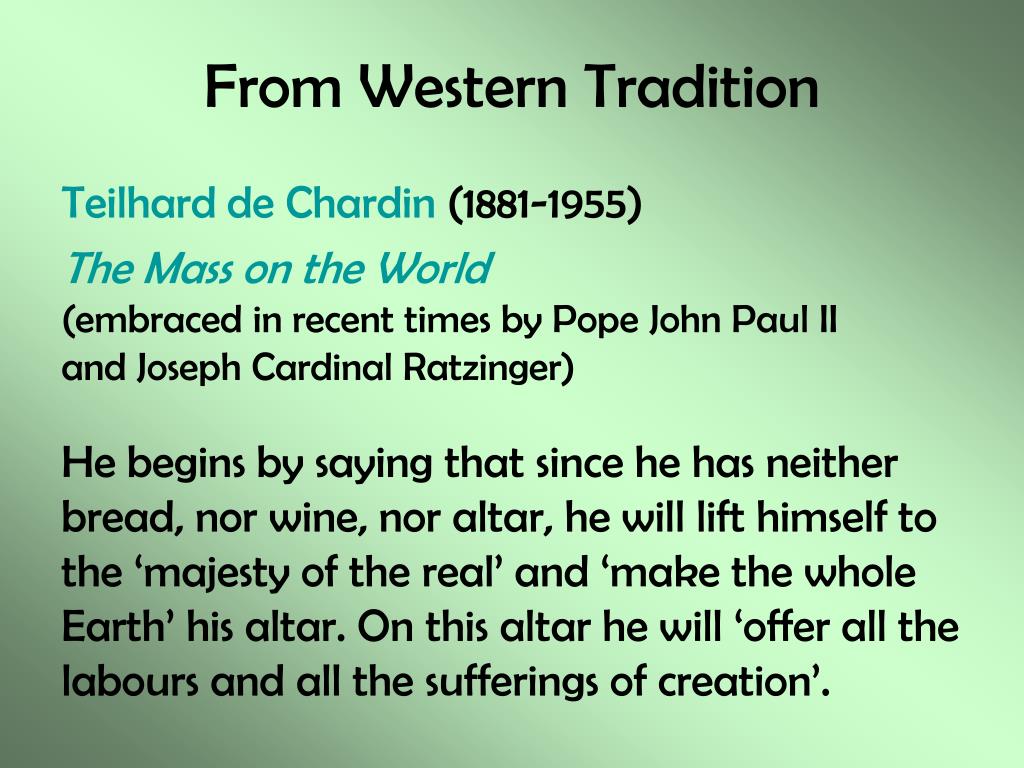 From Western Tradition

Teilhard de Chardin (1881-1955)

The Mass on the World
(embraced in recent times by Pope John Paul II and Joseph Cardinal Ratzinger)

He begins by saying that since he has neither bread, nor wine, nor altar, he will lift himself to the ‘majesty of the real’ and ‘make the whole Earth’ his altar. On this altar he will ‘offer all the labours and all the sufferings of creation’.